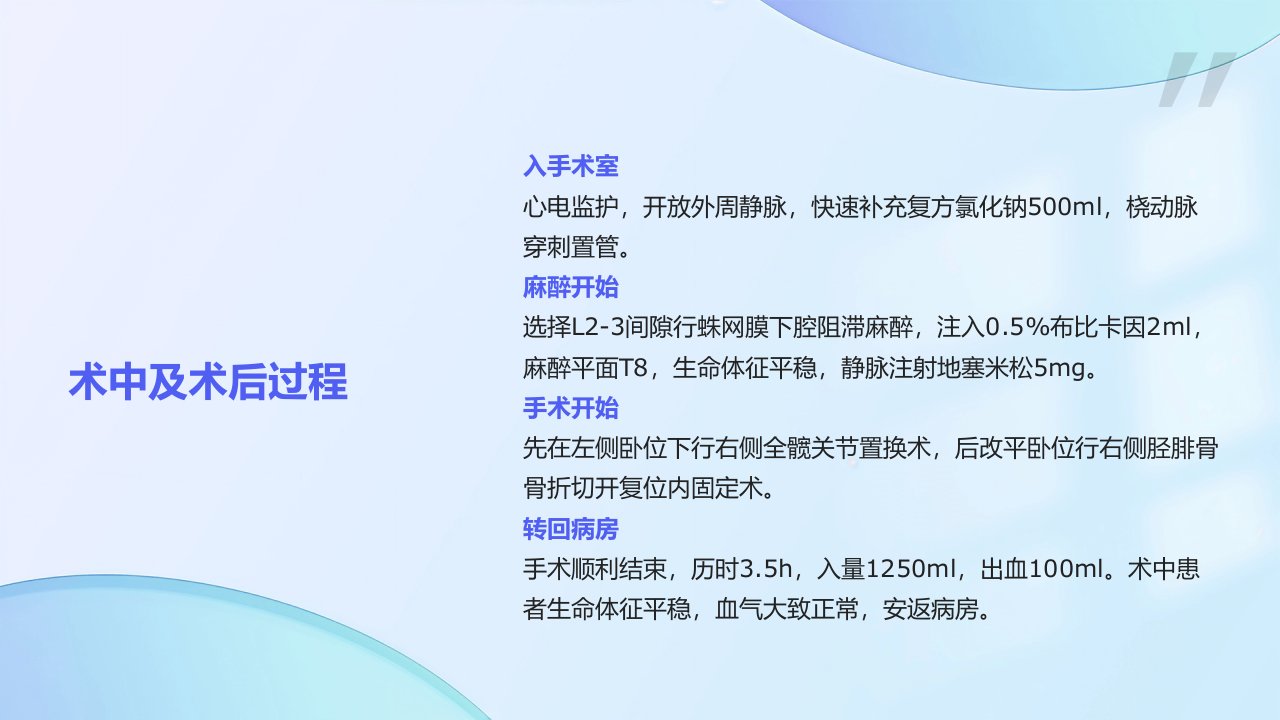 术中及术后过程

入手术室

心电监护，开放外周静脉，快速补充复方氯化钠500ml，桡动脉穿刺置管。

麻醉开始

选择L2-3间隙行蛛网膜下腔阻滞麻醉，注入0.5%布比卡因2ml，麻醉平面T8，生命体征平稳，静脉注射地塞米松5mg。

手术开始

先在左侧卧位下行右侧全髋关节置换术，后改平卧位行右侧胫腓骨骨折切开复位内固定术。

转回病房

手术顺利结束，历时3.5h，入量1250ml，出血100ml。术中患者生命体征平稳，血气大致正常，安返病房。